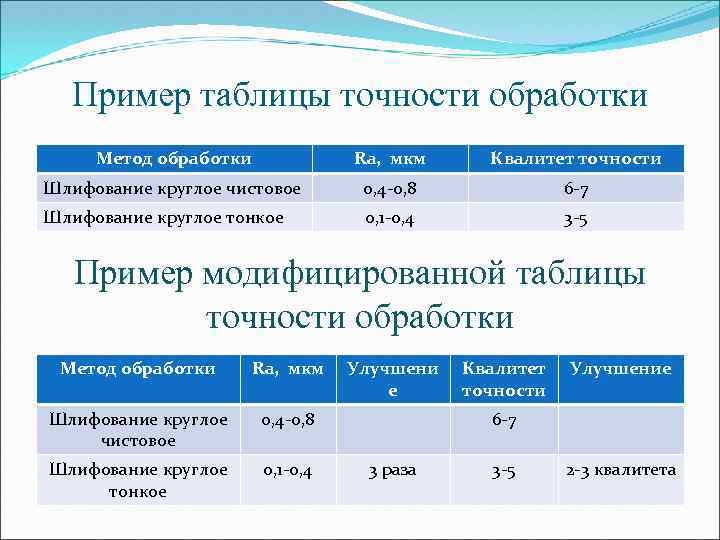 Пример таблицы точности обработки

| Метод обработки | Ra, мкм | Квалитет точности |
|---|---|---|
| Шлифование круглое чистовое | 0,4-0,8 | 6-7 |
| Шлифование круглое тонкое | 0,1-0,4 | 3-5 |

Пример модифицированной таблицы точности обработки

| Метод обработки | Ra, мкм | Улучшение | Квалитет точности | Улучшение |
|---|---|---|---|---|
| Шлифование круглое чистовое | 0,4-0,8 | | 6-7 | |
| Шлифование круглое тонкое | 0,1-0,4 | 3 раза | 3-5 | 2-3 квалитета |